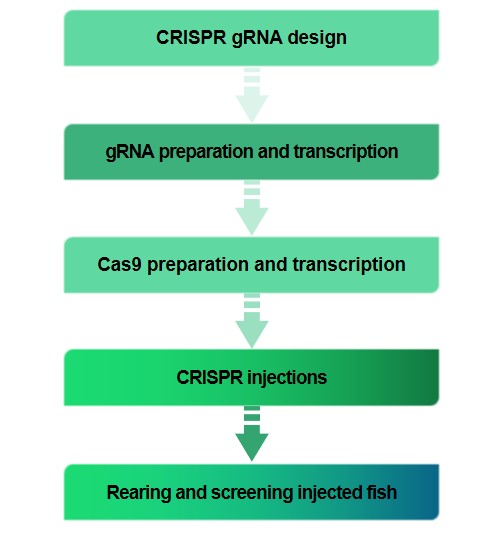 CRISPR gRNA design

gRNA preparation and transcription

Cas9 preparation and transcription

CRISPR injections

Rearing and screening injected fish